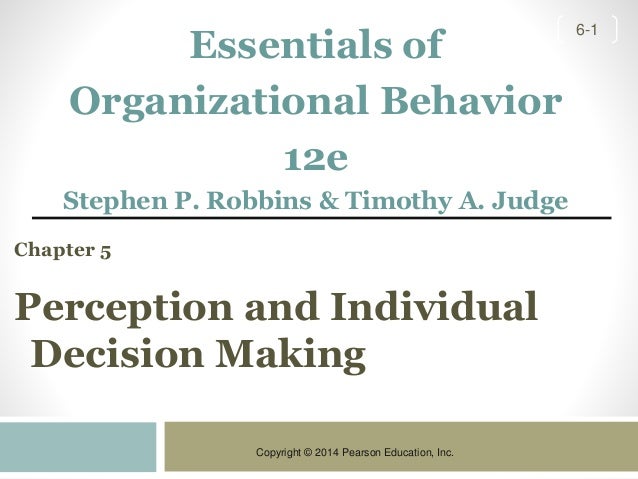 6-1

Essentials of Organizational Behavior 12e

Stephen P. Robbins & Timothy A. Judge

Chapter 5

Perception and Individual Decision Making

Copyright © 2014 Pearson Education, Inc.